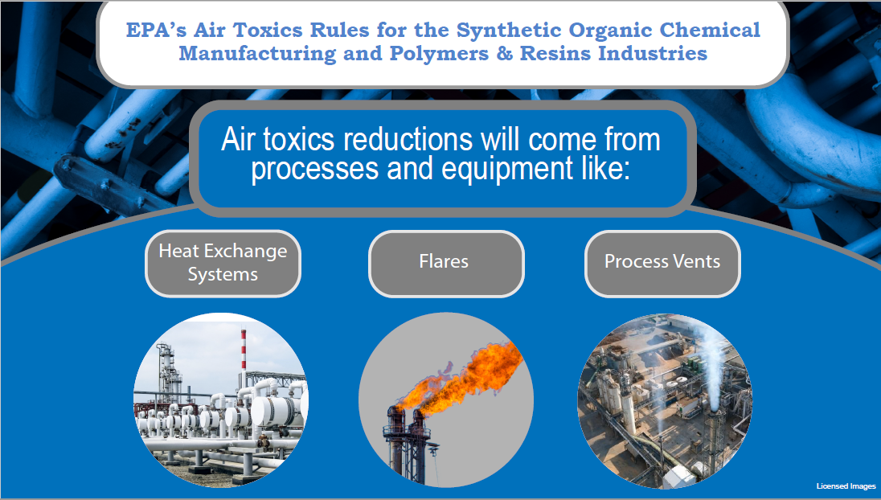 EPA's Air Toxics Rules for the Synthetic Organic Chemical Manufacturing and Polymers & Resins Industries

Air toxics reductions will come from processes and equipment like:

Heat Exchange Systems

Flares

Process Vents

Licensed Images